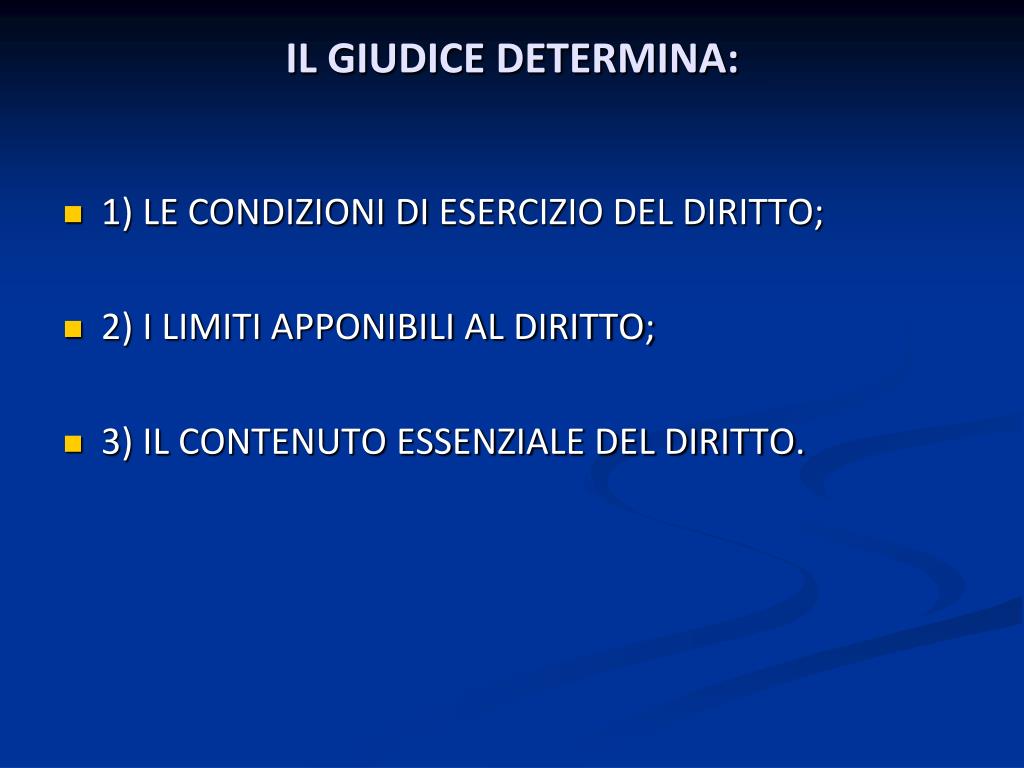 IL GIUDICE DETERMINA:

1) LE CONDIZIONI DI ESERCIZIO DEL DIRITTO;

2) I LIMITI APPONIBILI AL DIRITTO;

3) IL CONTENUTO ESSENZIALE DEL DIRITTO.